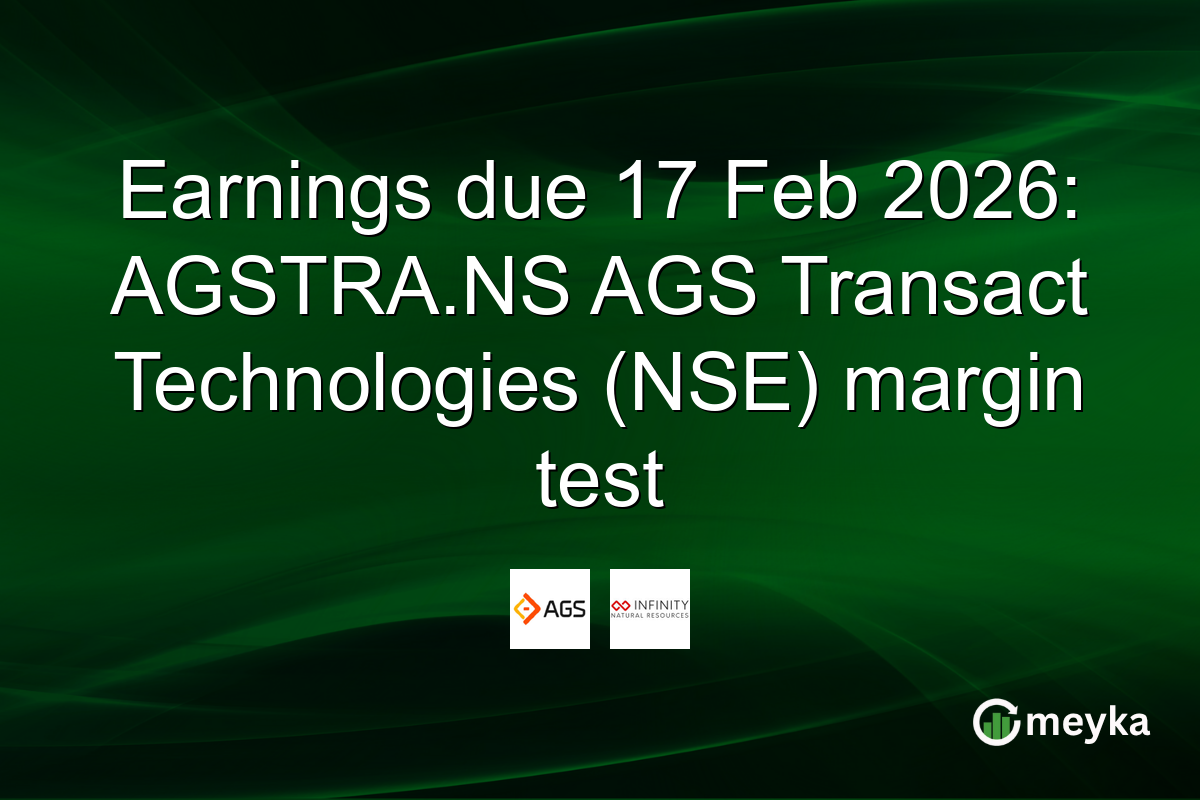 Earnings due 17 Feb 2026: AGSTRA.NS AGS Transact Technologies (NSE) margin test

AGS

INFINITY
NATURAL RESOURCES

meyka